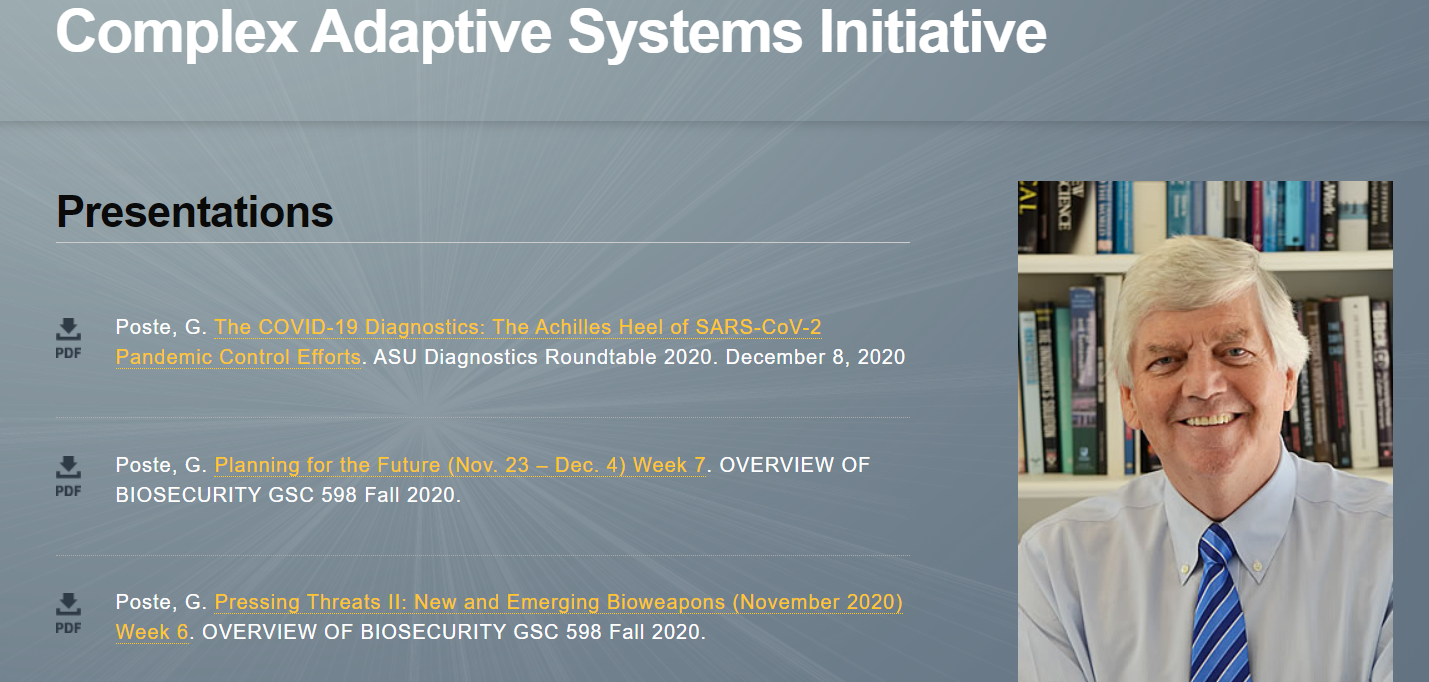 Complex Adaptive Systems Initiative

Presentations

PDF Poste, G. The COVID-19 Diagnostics: The Achilles Heel of SARS-CoV-2 Pandemic Control Efforts. ASU Diagnostics Roundtable 2020. December 8, 2020

PDF Poste, G. Planning for the Future (Nov. 23 – Dec. 4) Week 7. OVERVIEW OF BIOSECURITY GSC 598 Fall 2020.

PDF Poste, G. Pressing Threats II: New and Emerging Bioweapons (November 2020) Week 6. OVERVIEW OF BIOSECURITY GSC 598 Fall 2020.